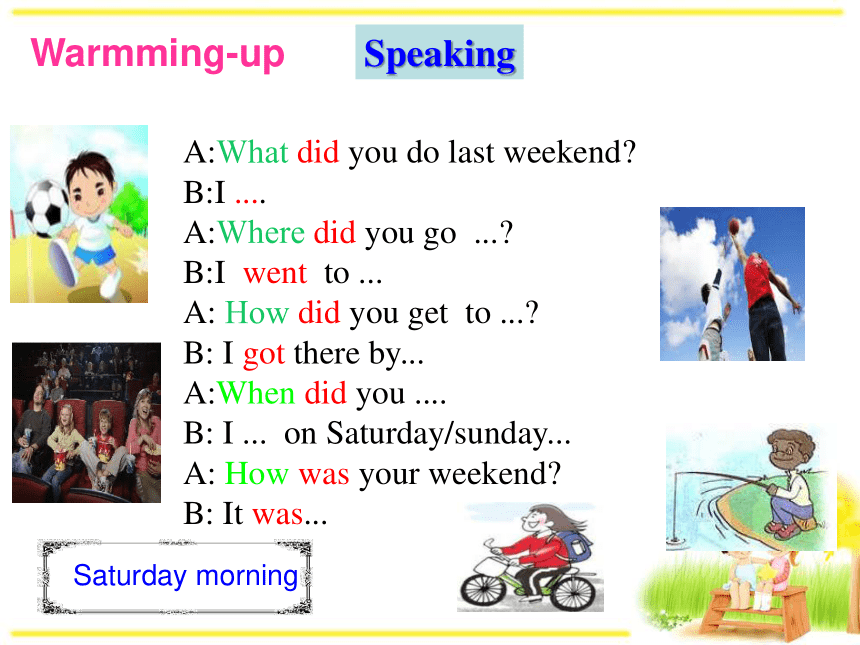 Warmming-up

Speaking

A:What did you do last weekend?
B:I ....
A:Where did you go ...?
B:I went to ...
A: How did you get to ...?
B: I got there by...
A:When did you ....
B: I ... on Saturday/sunday...
A: How was your weekend?
B: It was...

Saturday morning